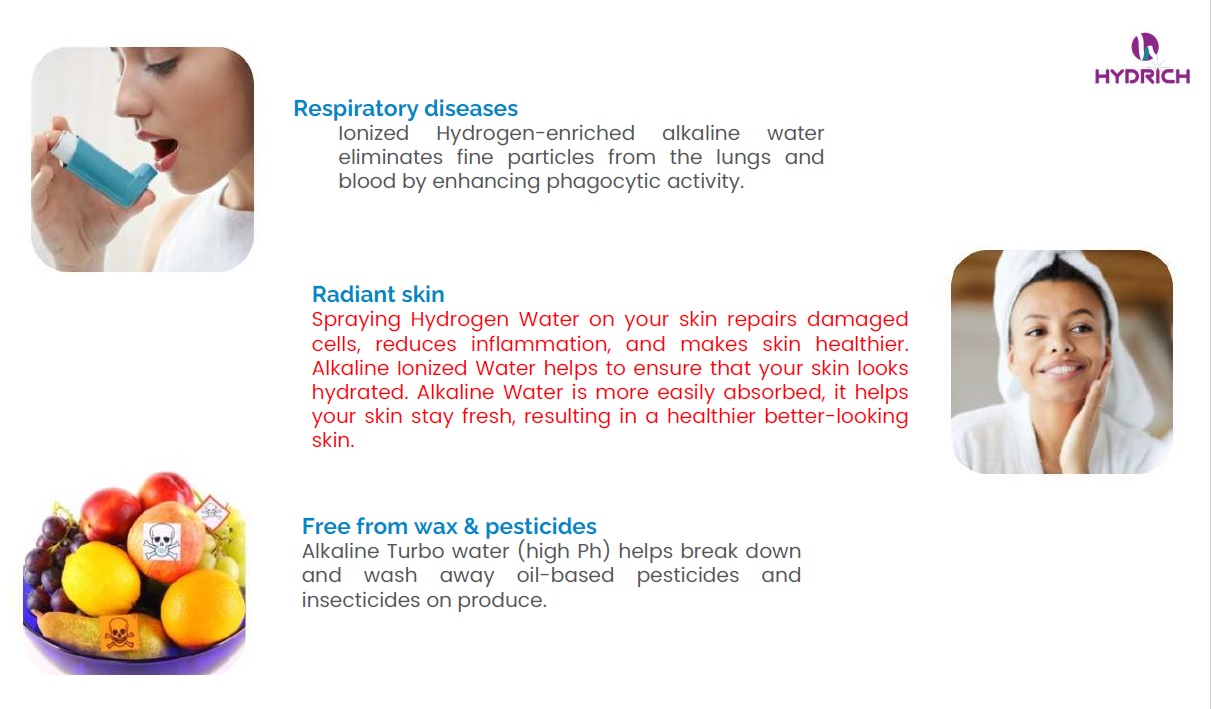 HYDRICH

Respiratory diseases
Ionized Hydrogen-enriched alkaline water eliminates fine particles from the lungs and blood by enhancing phagocytic activity.

Radiant skin
Spraying Hydrogen Water on your skin repairs damaged cells, reduces inflammation, and makes skin healthier. Alkaline Ionized Water helps to ensure that your skin looks hydrated. Alkaline Water is more easily absorbed, it helps your skin stay fresh, resulting in a healthier better-looking skin.

Free from wax & pesticides
Alkaline Turbo water (high Ph) helps break down and wash away oil-based pesticides and insecticides on produce.